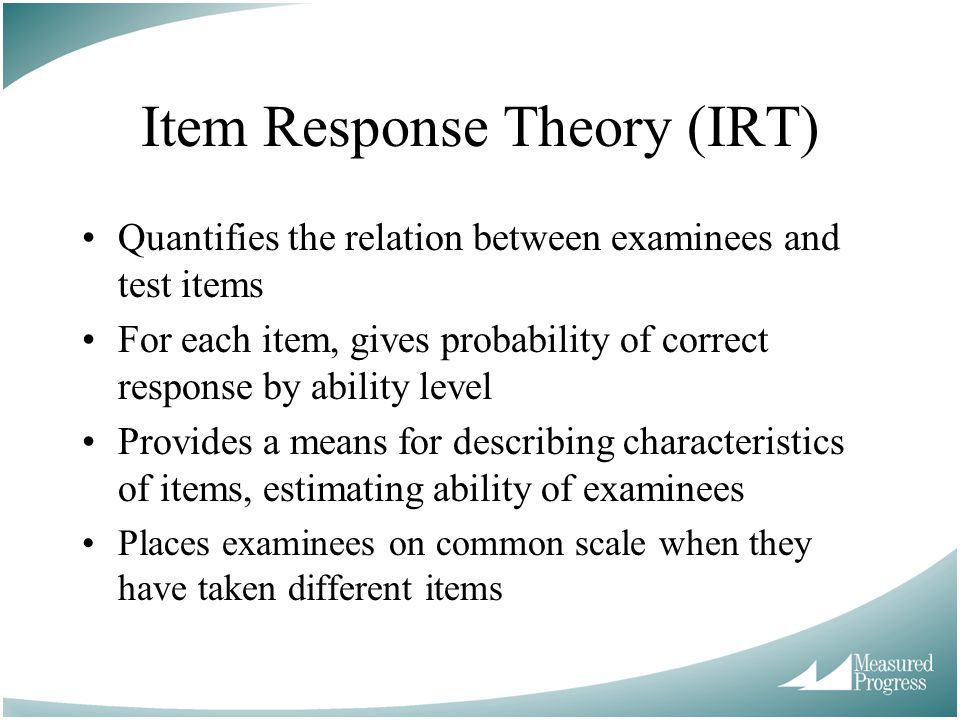 Item Response Theory (IRT)

• Quantifies the relation between examinees and test items
• For each item, gives probability of correct response by ability level
• Provides a means for describing characteristics of items, estimating ability of examinees
• Places examinees on common scale when they have taken different items

Measured Progress